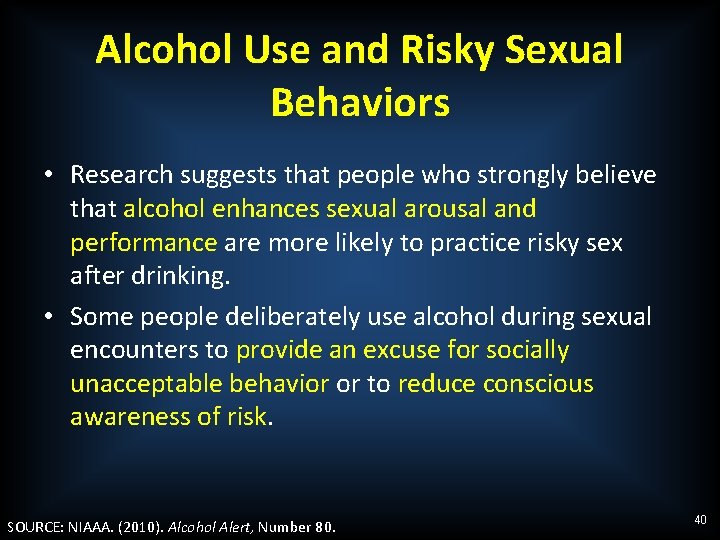 Alcohol Use and Risky Sexual Behaviors

• Research suggests that people who strongly believe that alcohol enhances sexual arousal and performance are more likely to practice risky sex after drinking.

• Some people deliberately use alcohol during sexual encounters to provide an excuse for socially unacceptable behavior or to reduce conscious awareness of risk.

SOURCE: NIAAA. (2010). Alcohol Alert, Number 80.

40